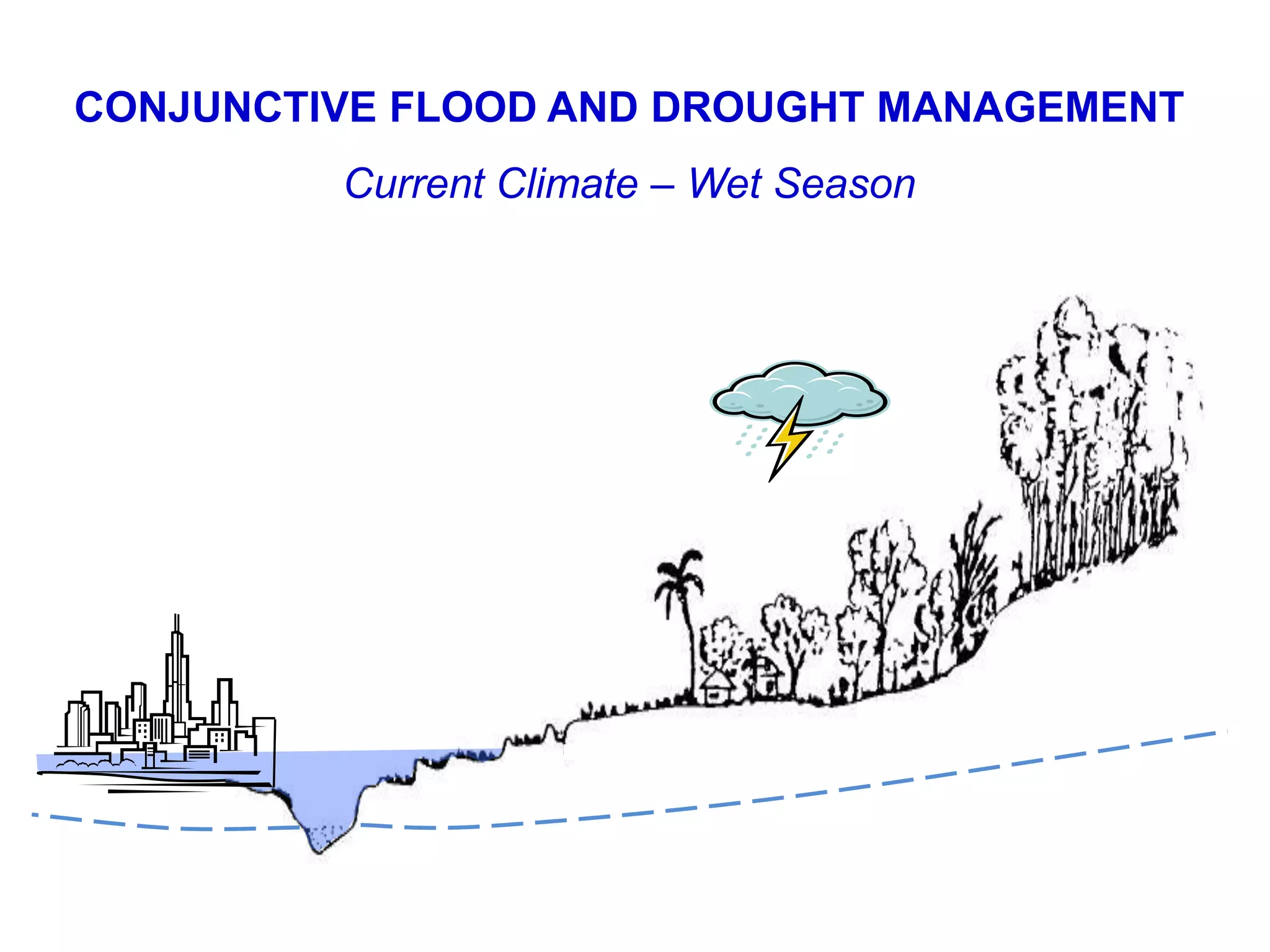 CONJUNCTIVE FLOOD AND DROUGHT MANAGEMENT

Current Climate – Wet Season